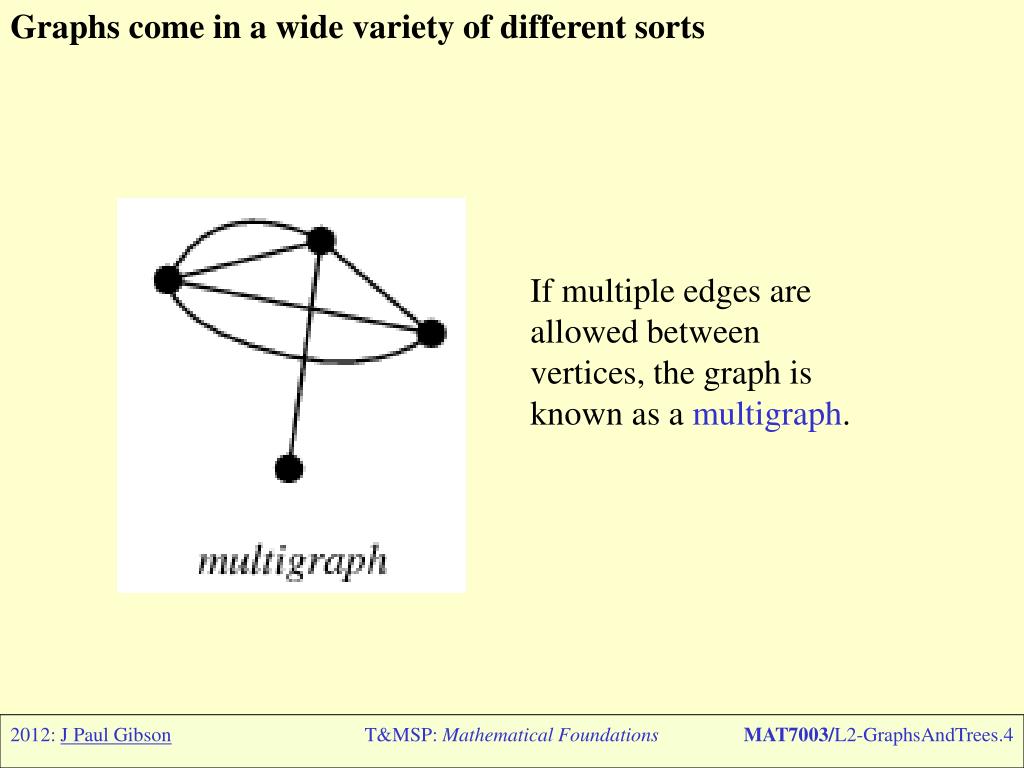 Graphs come in a wide variety of different sorts

multigraph

If multiple edges are allowed between vertices, the graph is known as a multigraph.

2012: J Paul Gibson T&MSP: Mathematical Foundations MAT7003/L2-GraphsAndTrees.4